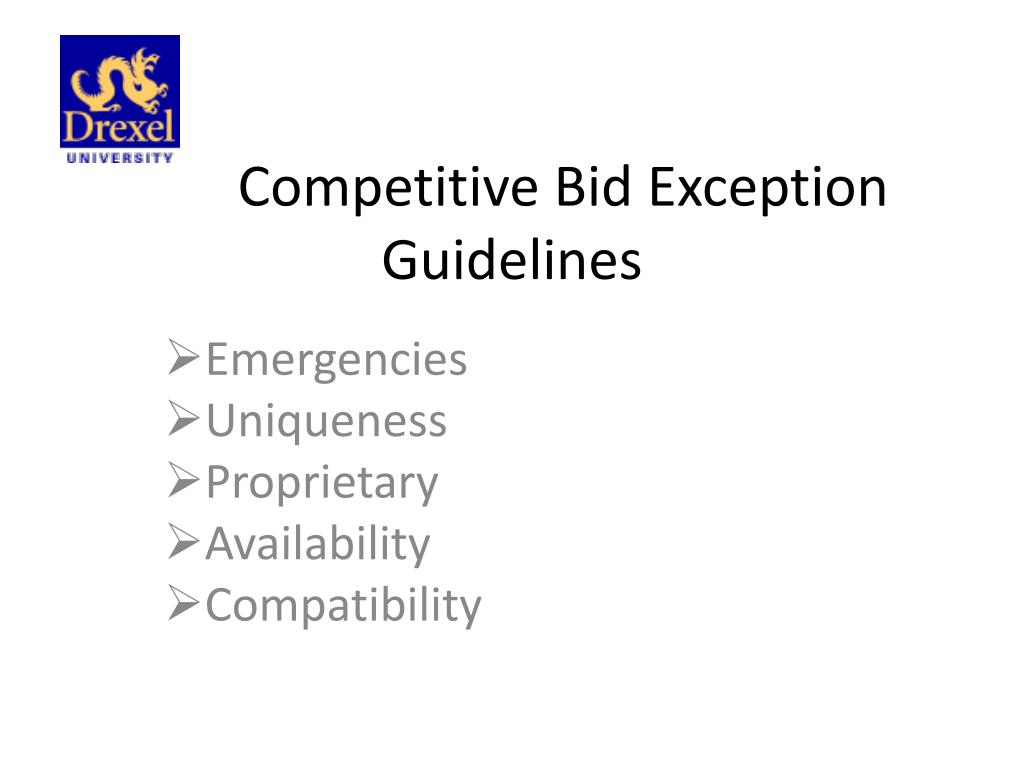 Drexel
UNIVERSITY

Competitive Bid Exception Guidelines

➢Emergencies
➢Uniqueness
➢Proprietary
➢Availability
➢Compatibility